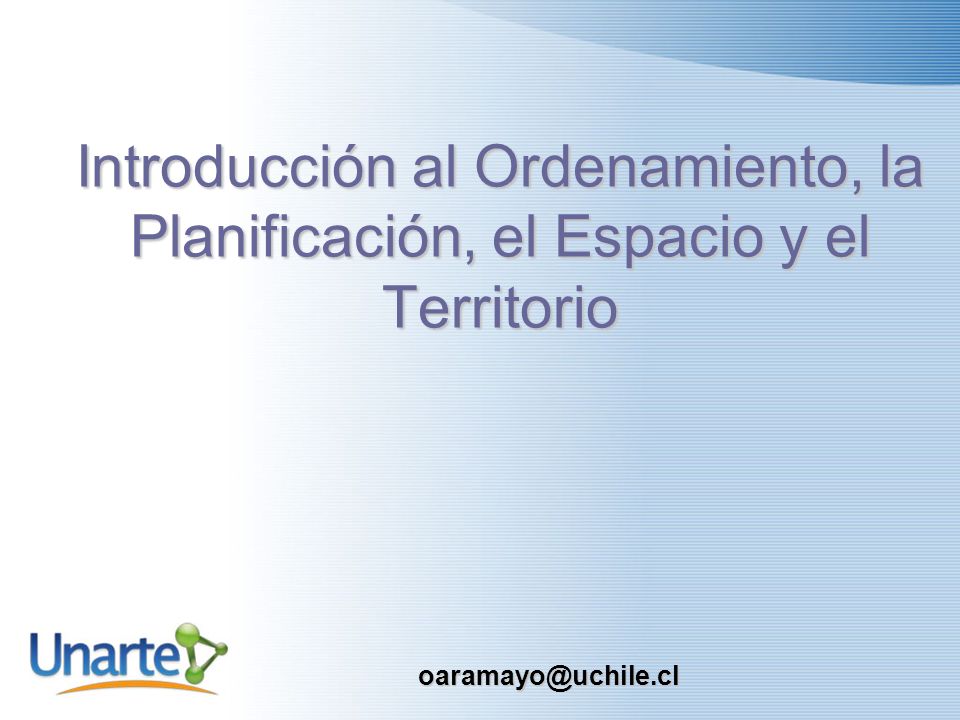 Introducción al Ordenamiento, la Planificación, el Espacio y el Territorio

Unarte

oaramayo@uchile.cl